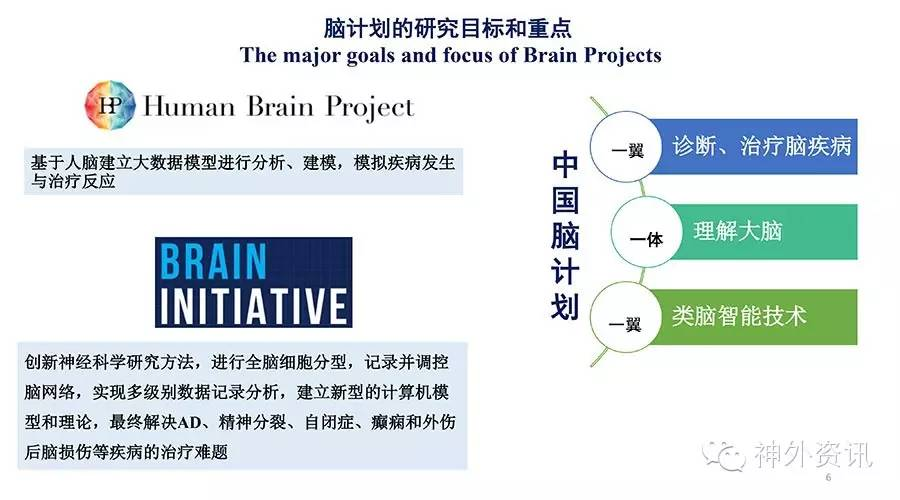 脑计划的研究目标和重点
The major goals and focus of Brain Projects

HP Human Brain Project

基于人脑建立大数据模型进行分析、建模，模拟疾病发生与治疗反应

BRAIN
INITIATIVE

创新神经科学研究方法，进行全脑细胞分型，记录并调控脑网络，实现多级别数据记录分析，建立新型的计算机模型和理论，最终解决AD、精神分裂、自闭症、癫痫和外伤后脑损伤等疾病的治疗难题

中国脑计划

一翼 诊断、治疗脑疾病

一体 理解大脑

一翼 类脑智能技术

神外资讯

6